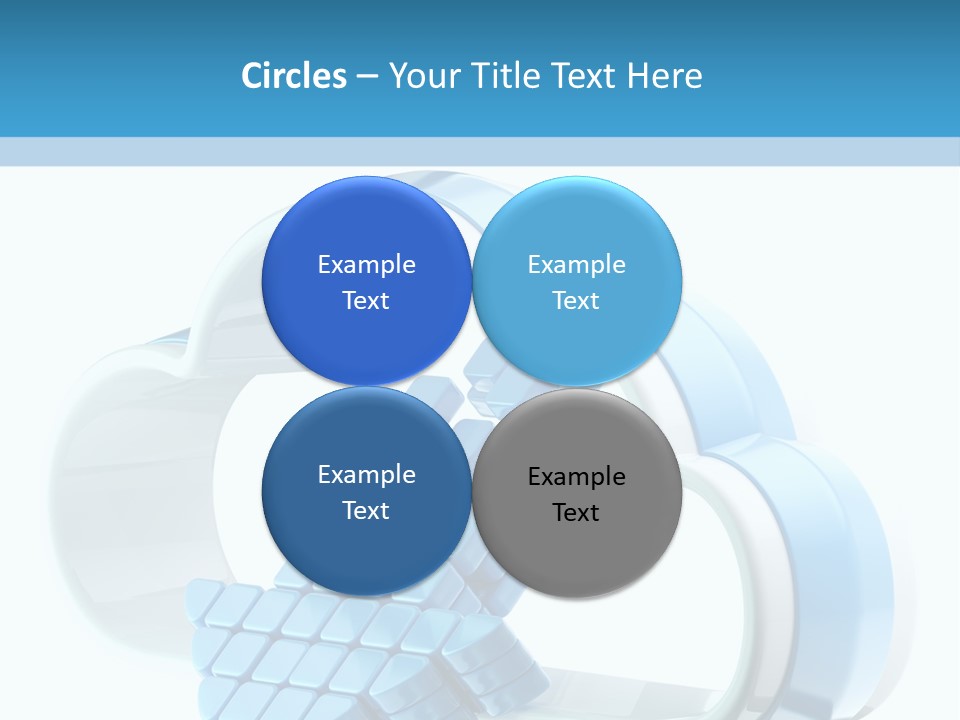 Circles – Your Title Text Here

Example Text

Example Text

Example Text

Example Text